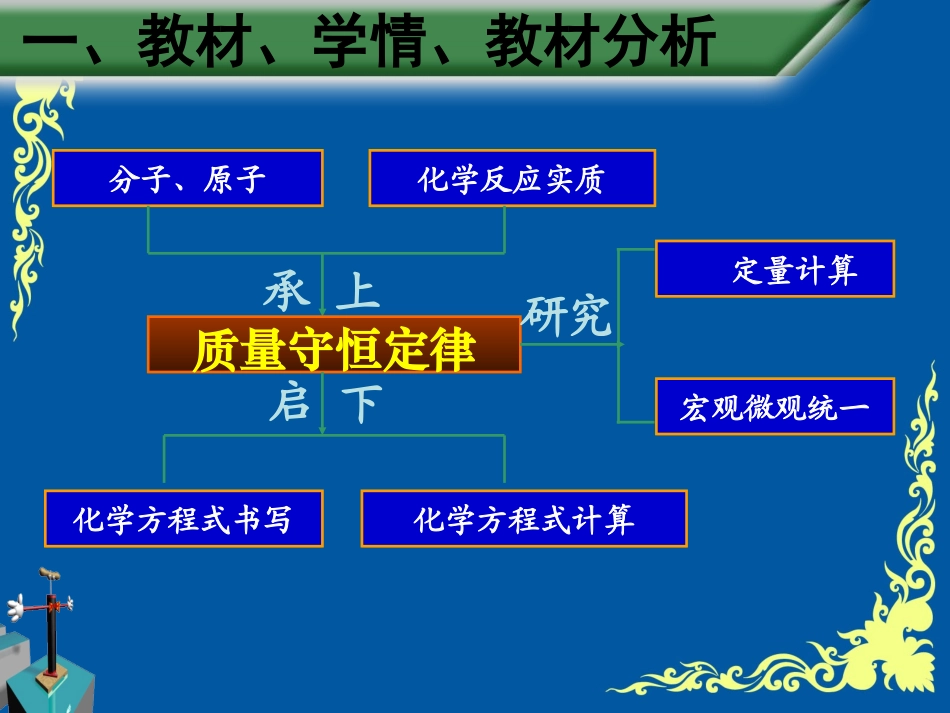 一、教材、学情、教材分析

分子、原子

化学反应实质

承 上

质量守恒定律

研究

定量计算

宏观微观统一

启 下

化学方程式书写

化学方程式计算